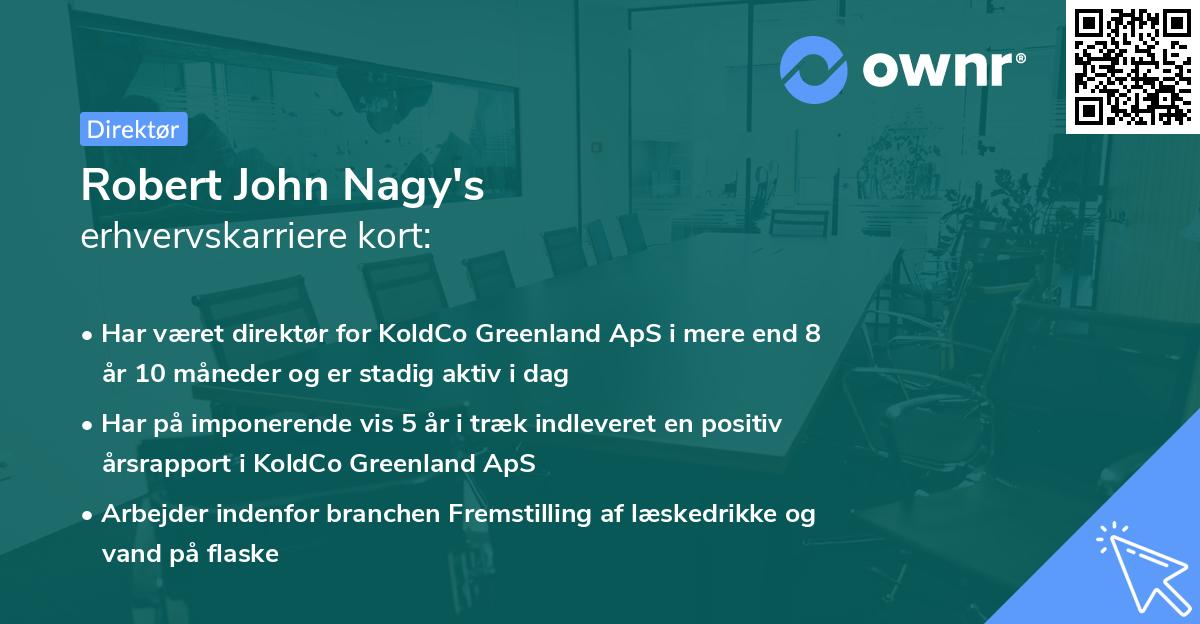 ownr®

Direktør

Robert John Nagy's
erhvervskarriere kort:

• Har været direktør for KoldCo Greenland ApS i mere end 8 år 10 måneder og er stadig aktiv i dag
• Har på imponerende vis 5 år i træk indleveret en positiv årsrapport i KoldCo Greenland ApS
• Arbejder indenfor branchen Fremstilling af læskedrikke og vand på flaske